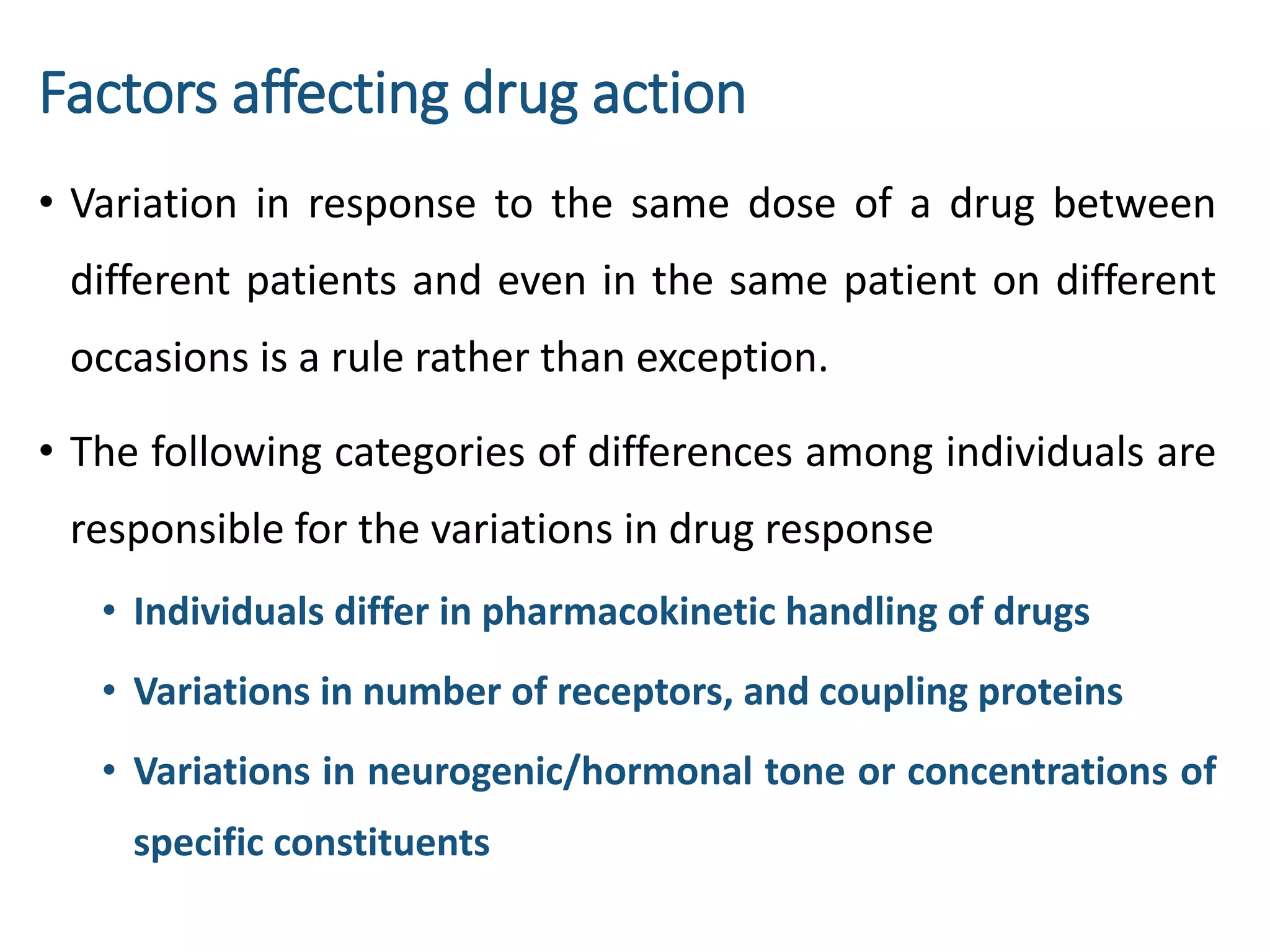 Factors affecting drug action

• Variation in response to the same dose of a drug between different patients and even in the same patient on different occasions is a rule rather than exception.

• The following categories of differences among individuals are responsible for the variations in drug response

• Individuals differ in pharmacokinetic handling of drugs

• Variations in number of receptors, and coupling proteins

• Variations in neurogenic/hormonal tone or concentrations of specific constituents